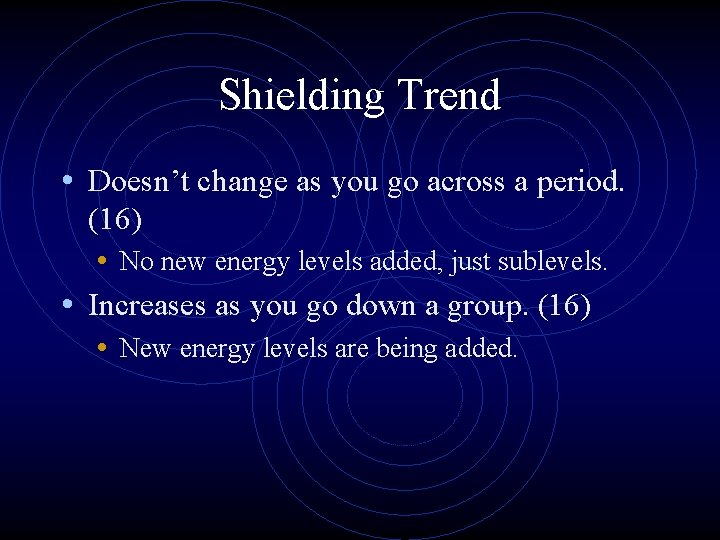 Shielding Trend

• Doesn’t change as you go across a period. (16)
  • No new energy levels added, just sublevels.
• Increases as you go down a group. (16)
  • New energy levels are being added.